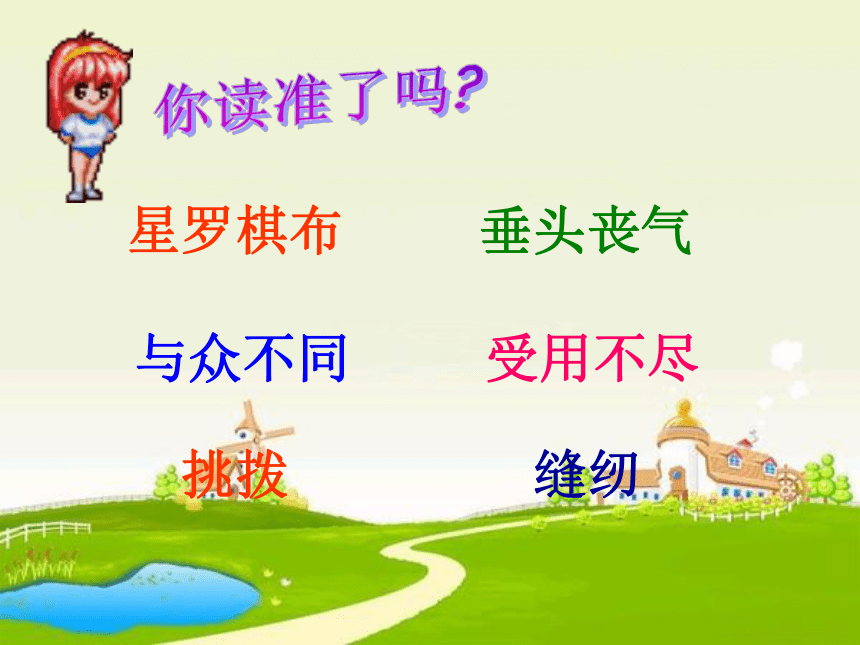 你读准了吗?

星罗棋布　　垂头丧气

与众不同　　受用不尽

挑拨　　缝纫